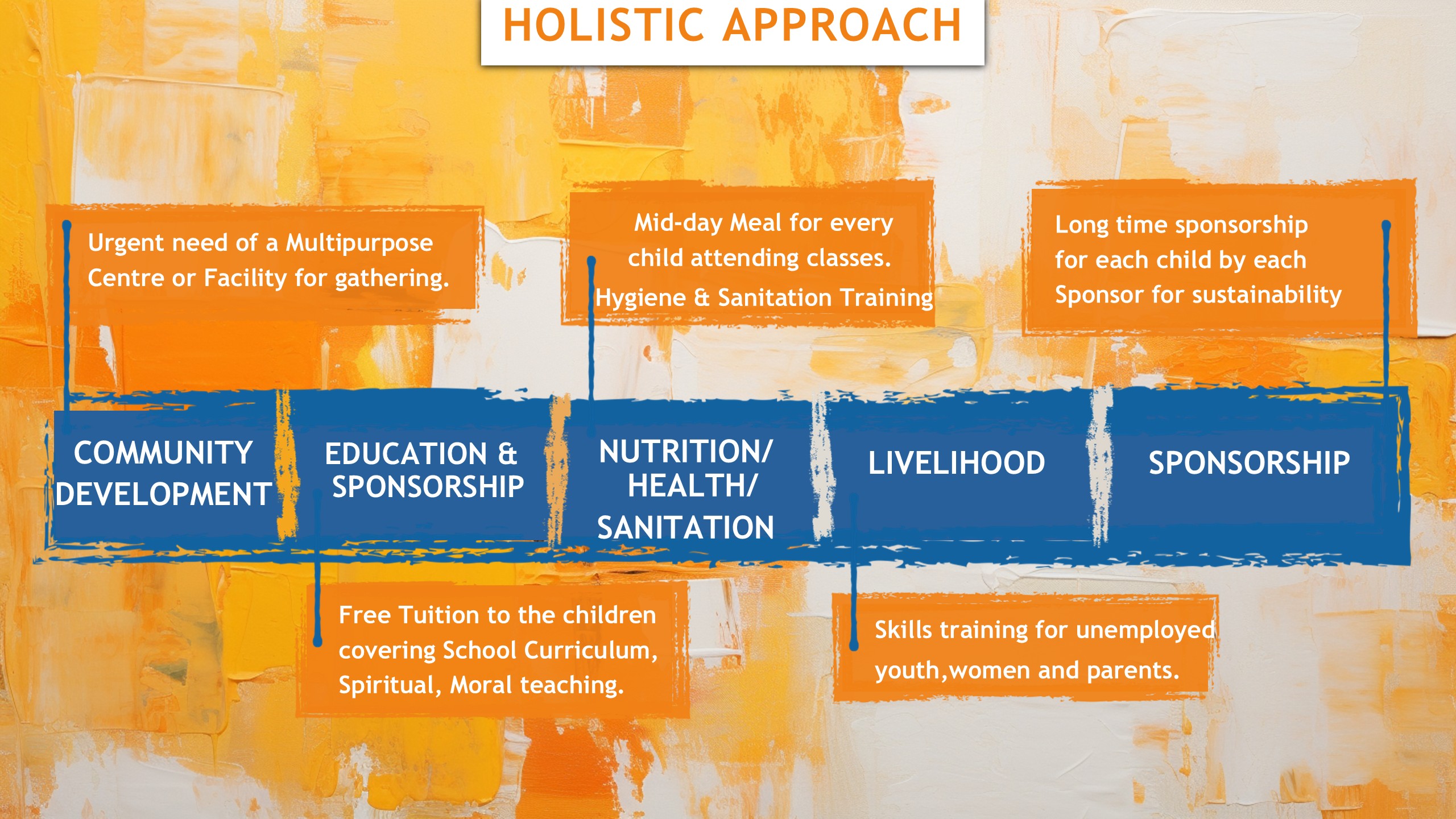 HOLISTIC APPROACH

Urgent need of a Multipurpose Centre or Facility for gathering.

Mid-day Meal for every child attending classes.
Hygiene & Sanitation Training

Long time sponsorship for each child by each Sponsor for sustainability

COMMUNITY DEVELOPMENT

EDUCATION & SPONSORSHIP

NUTRITION/ HEALTH/ SANITATION

LIVELIHOOD

SPONSORSHIP

Free Tuition to the children covering School Curriculum, Spiritual, Moral teaching.

Skills training for unemployed youth,women and parents.